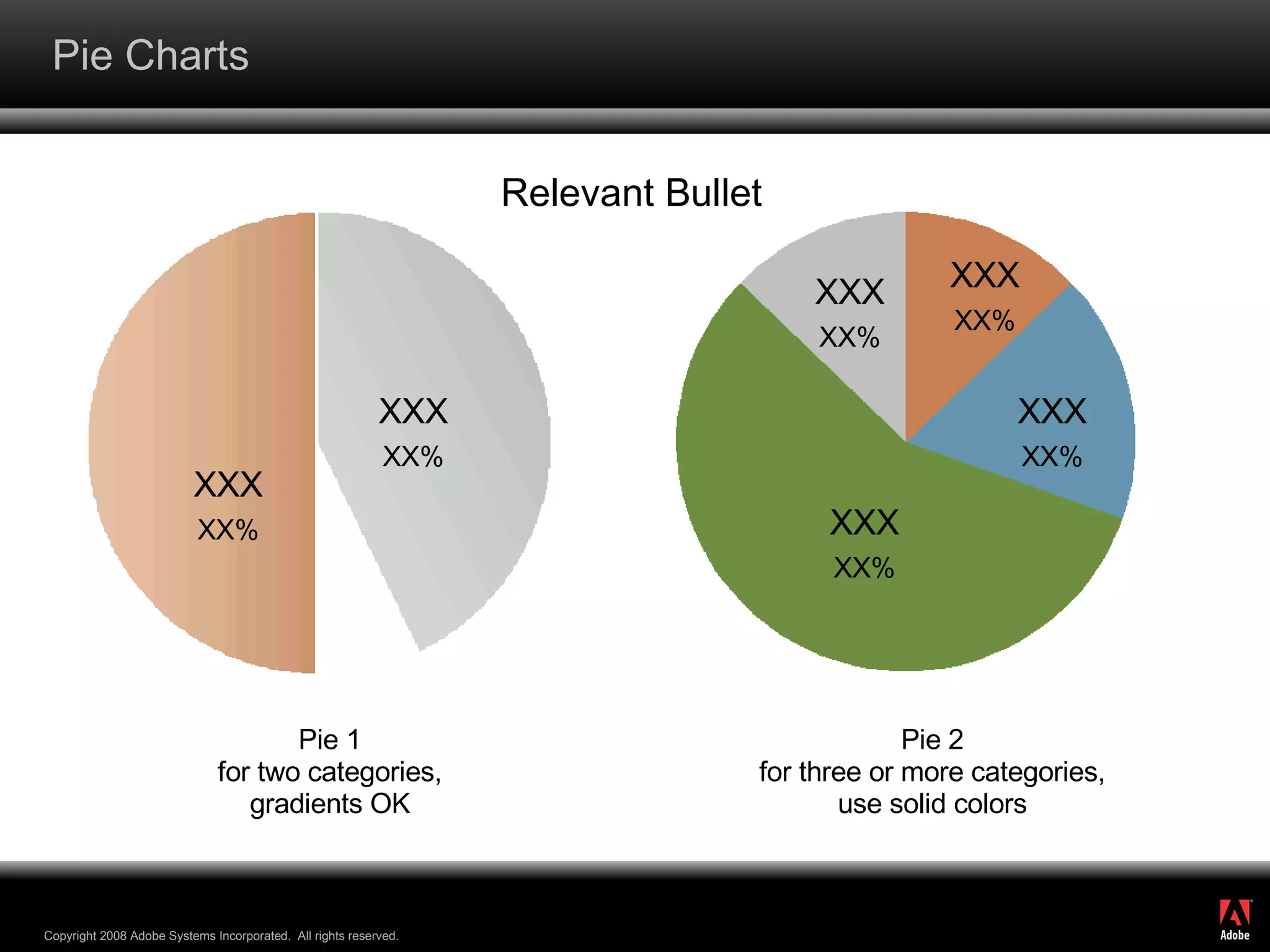 Pie Charts

Relevant Bullet

XXX
XX%

XXX
XX%

XXX
XX%

XXX
XX%

XXX
XX%

XXX
XX%

Pie 1
for two categories,
gradients OK

Pie 2
for three or more categories,
use solid colors

Copyright 2008 Adobe Systems Incorporated. All rights reserved.

Adobe